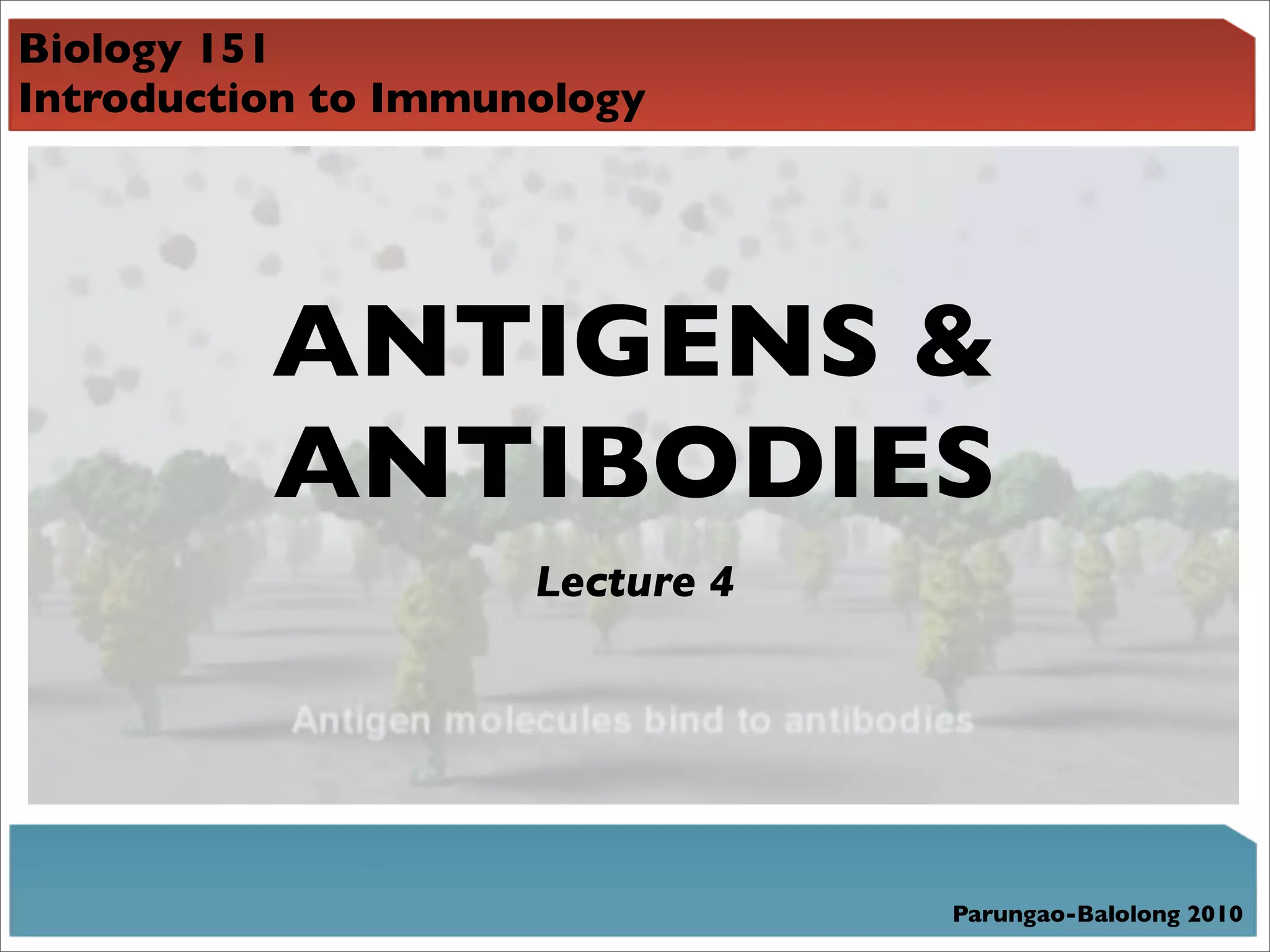 Biology 151
Introduction to Immunology

ANTIGENS & ANTIBODIES

Lecture 4

Antigen molecules bind to antibodies

Parungao-Balolong 2010